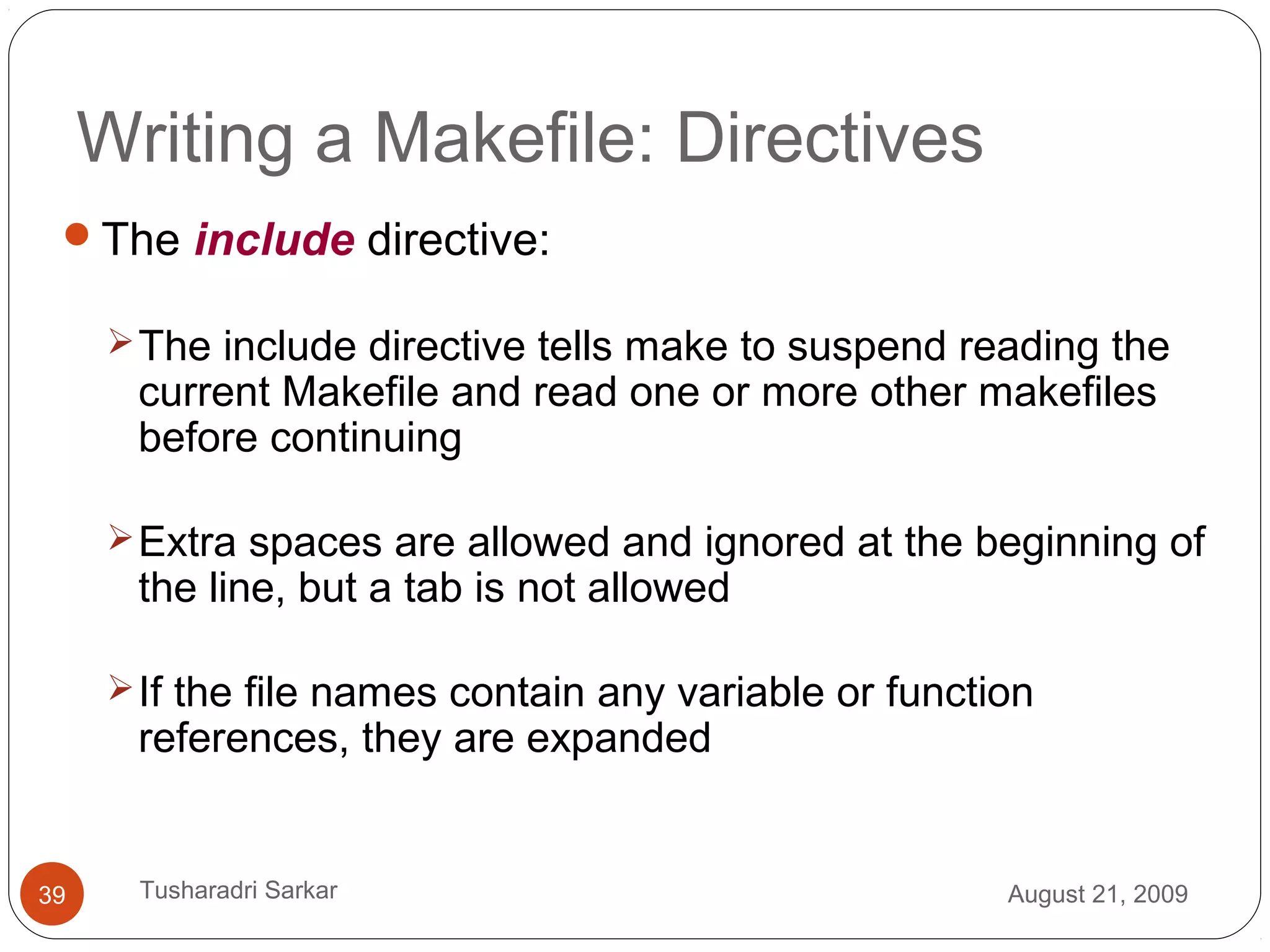 Writing a Makefile: Directives

The include directive:

The include directive tells make to suspend reading the current Makefile and read one or more other makefiles before continuing

Extra spaces are allowed and ignored at the beginning of the line, but a tab is not allowed

If the file names contain any variable or function references, they are expanded

39

Tusharadri Sarkar

August 21, 2009